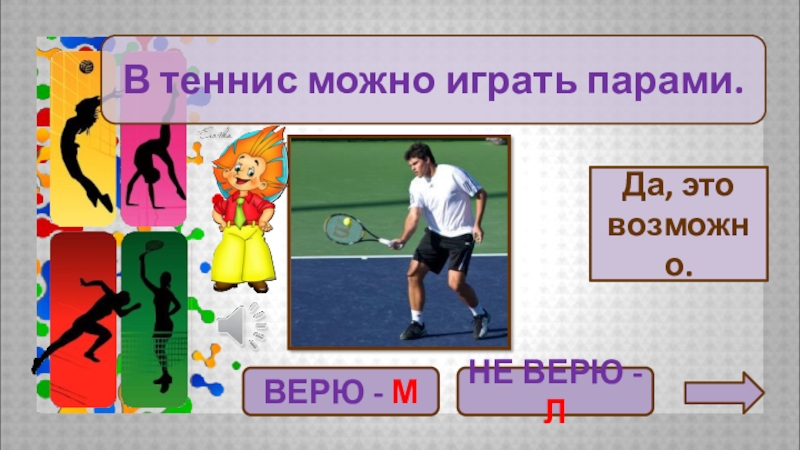 В теннис можно играть парами.

Да, это возможно.

ВЕРЮ - М

НЕ ВЕРЮ - Л